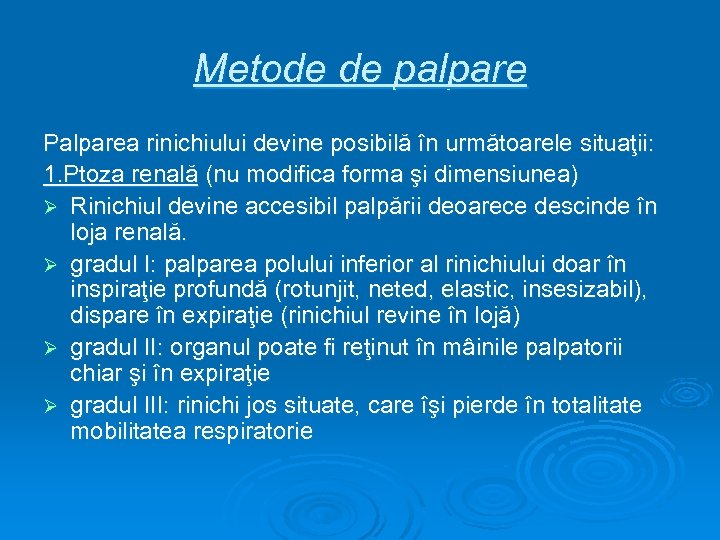 Metode de palpare

Palparea rinichiului devine posibilă în următoarele situaţii:

1.Ptoza renală (nu modifica forma şi dimensiunea)

➢ Rinichiul devine accesibil palpării deoarece descinde în loja renală.

➢ gradul I: palparea polului inferior al rinichiului doar în inspiraţie profundă (rotunjit, neted, elastic, insesizabil), dispare în expiraţie (rinichiul revine în lojă)

➢ gradul II: organul poate fi reţinut în mâinile palpatorii chiar şi în expiraţie

➢ gradul III: rinichi jos situate, care îşi pierde în totalitate mobilitatea respiratorie